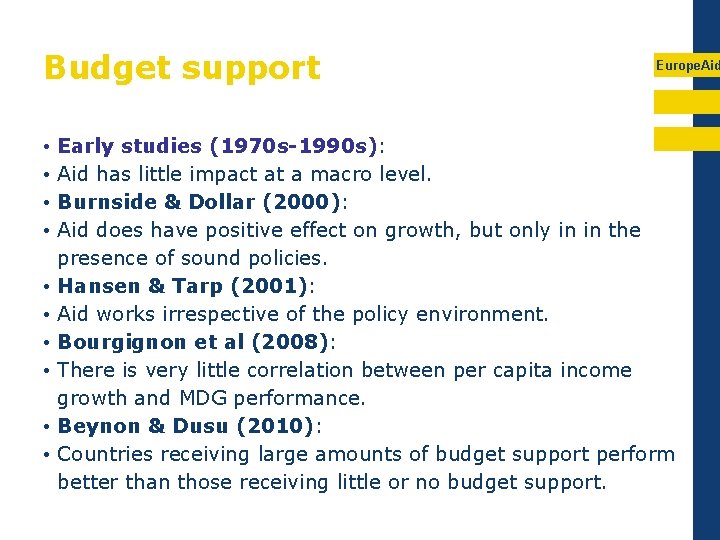 Budget support

EuropeAid

• Early studies (1970s-1990s):
• Aid has little impact at a macro level.
• Burnside & Dollar (2000):
• Aid does have positive effect on growth, but only in in the presence of sound policies.
• Hansen & Tarp (2001):
• Aid works irrespective of the policy environment.
• Bourgignon et al (2008):
• There is very little correlation between per capita income growth and MDG performance.
• Beynon & Dusu (2010):
• Countries receiving large amounts of budget support perform better than those receiving little or no budget support.